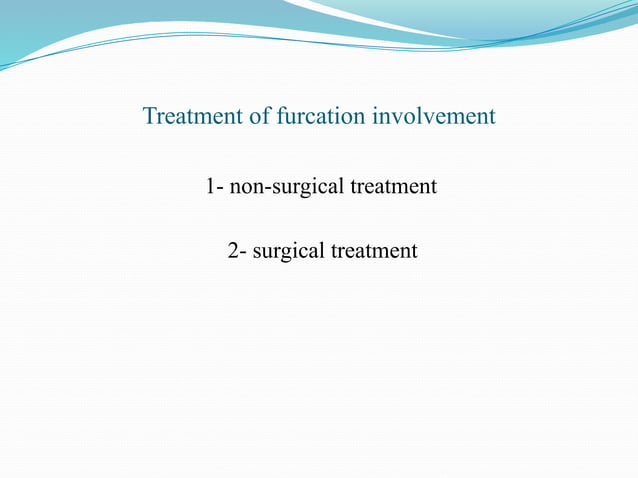 Treatment of furcation involvement

1- non-surgical treatment

2- surgical treatment